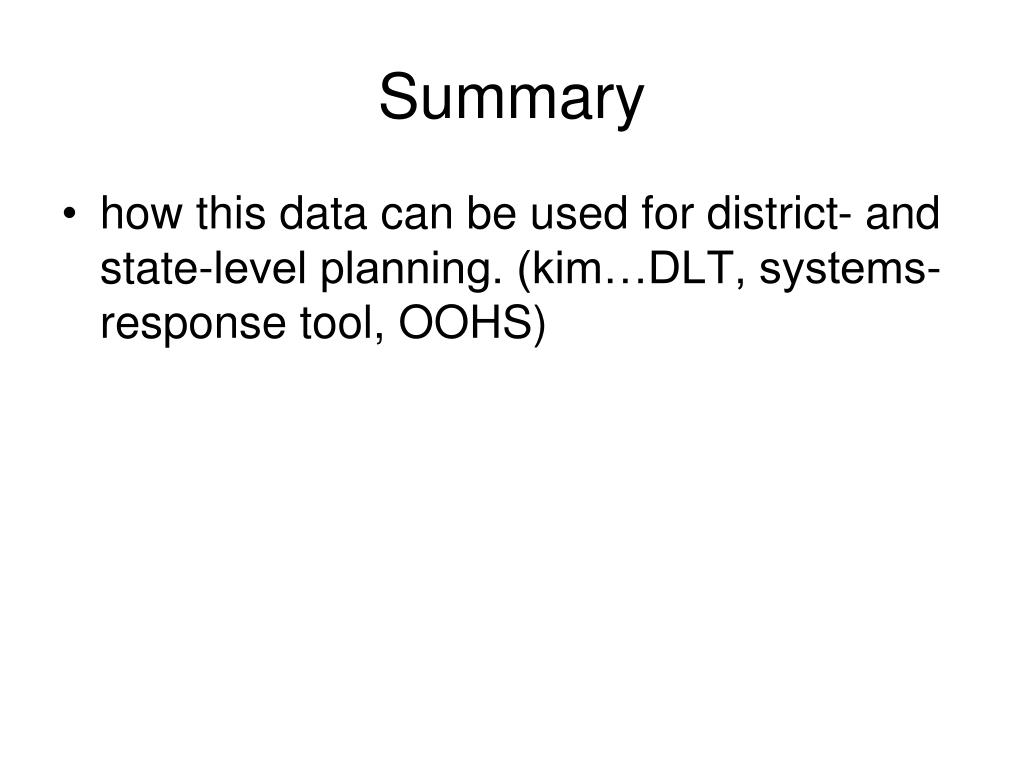 Summary

• how this data can be used for district- and state-level planning. (kim…DLT, systems-response tool, OOHS)